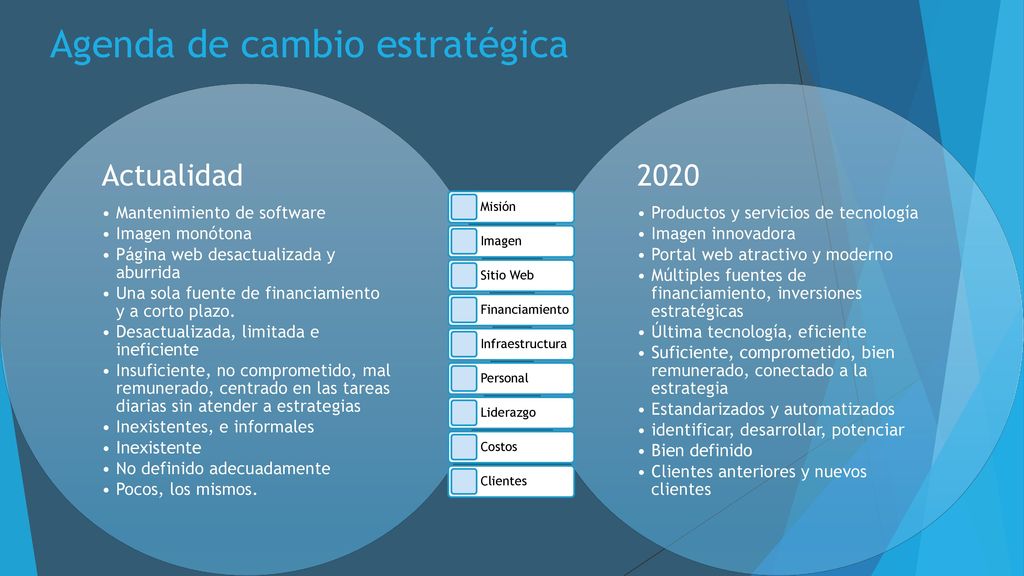 Agenda de cambio estratégica

Actualidad

• Mantenimiento de software
• Imagen monótona
• Página web desactualizada y aburrida
• Una sola fuente de financiamiento y a corto plazo.
• Desactualizada, limitada e ineficiente
• Insuficiente, no comprometido, mal remunerado, centrado en las tareas diarias sin atender a estrategias
• Inexistentes, e informales
• Inexistente
• No definido adecuadamente
• Pocos, los mismos.

Misión
Imagen
Sitio Web
Financiamiento
Infraestructura
Personal
Liderazgo
Costos
Clientes

2020

• Productos y servicios de tecnología
• Imagen innovadora
• Portal web atractivo y moderno
• Múltiples fuentes de financiamiento, inversiones estratégicas
• Última tecnología, eficiente
• Suficiente, comprometido, bien remunerado, conectado a la estrategia
• Estandarizados y automatizados
• identificar, desarrollar, potenciar
• Bien definido
• Clientes anteriores y nuevos clientes